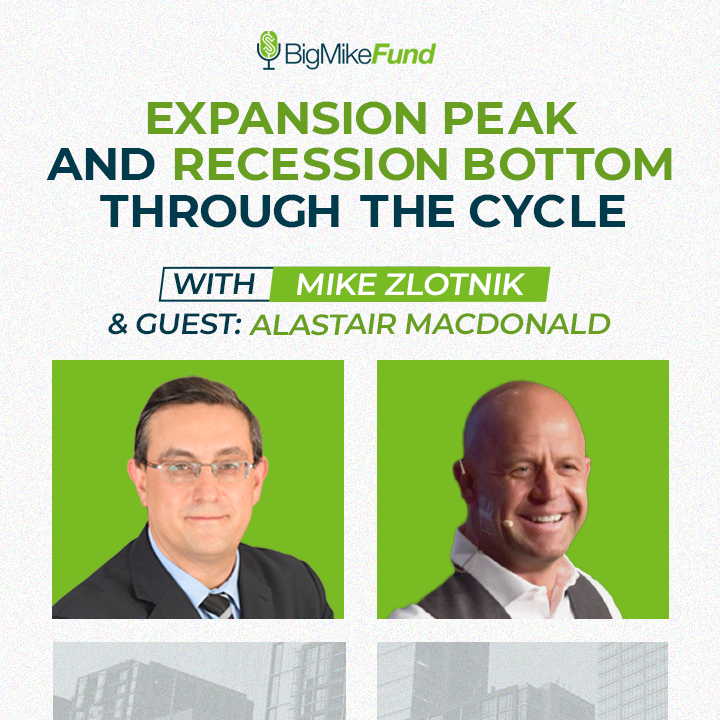 BigMikeFund

EXPANSION PEAK AND RECESSION BOTTOM THROUGH THE CYCLE

WITH MIKE ZLOTNIK
& GUEST: ALASTAIR MACDONALD